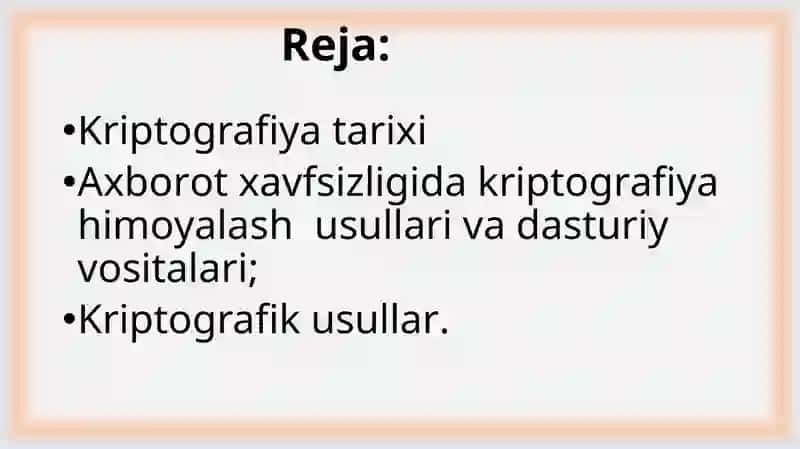 Reja:

•Kriptografiya tarixi

•Axborot xavfsizligida kriptografiya himoyalash usullari va dasturiy vositalari;

•Kriptografik usullar.